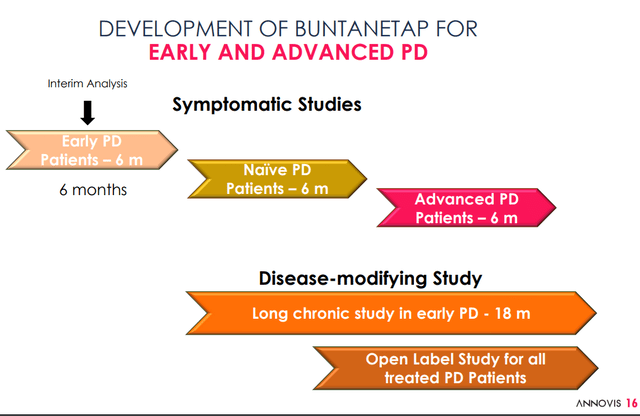 DEVELOPMENT OF BUNTANETAP FOR
EARLY AND ADVANCED PD

Interim Analysis

Symptomatic Studies

Early PD
Patients – 6 m

6 months

Naïve PD
Patients – 6 m

Advanced PD
Patients – 6 m

Disease-modifying Study

Long chronic study in early PD - 18 m

Open Label Study for all
treated PD Patients

ANNOVIS 16